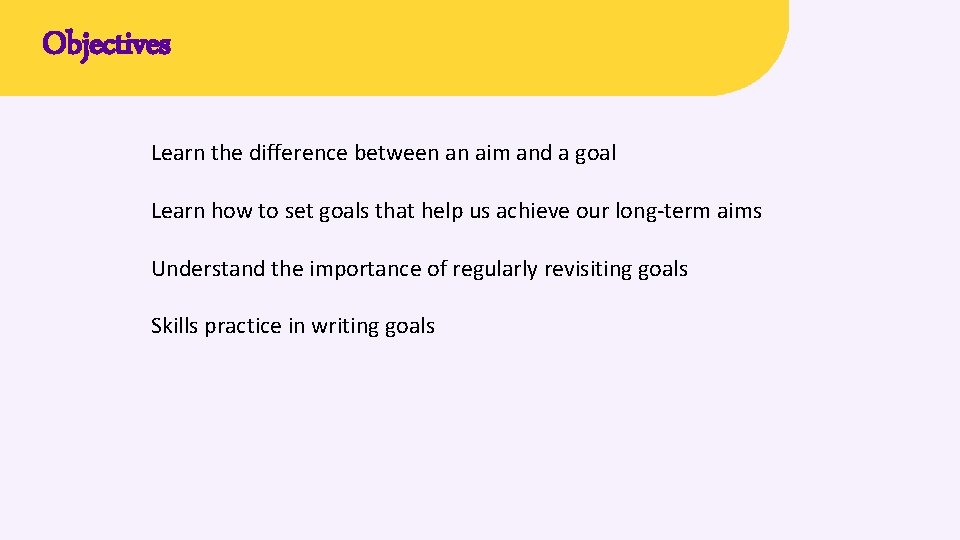 Objectives

Learn the difference between an aim and a goal

Learn how to set goals that help us achieve our long-term aims

Understand the importance of regularly revisiting goals

Skills practice in writing goals